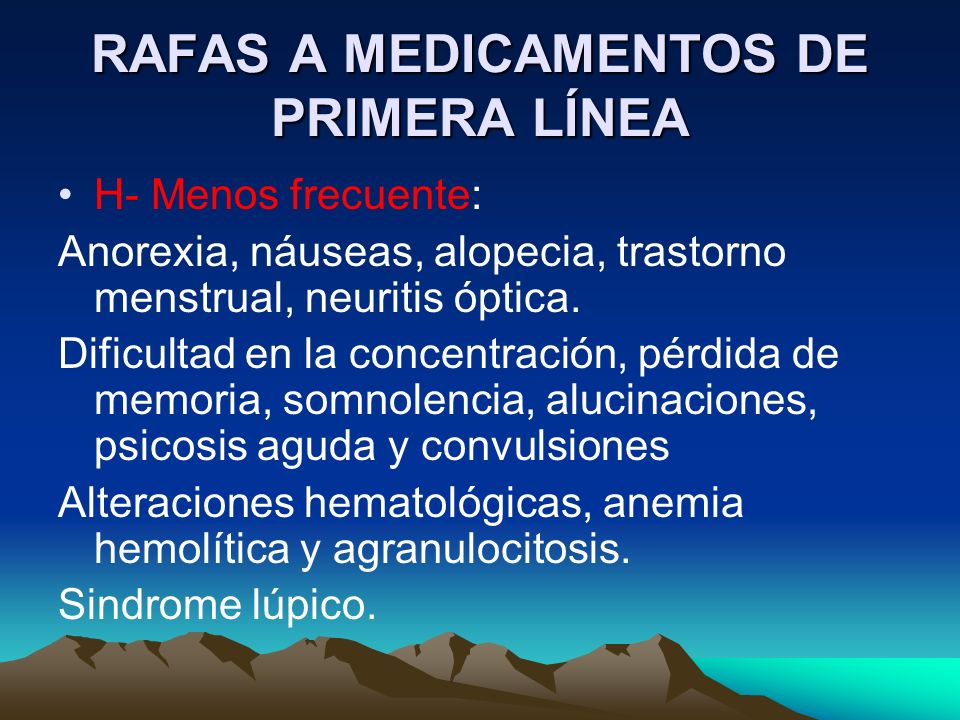 RAFAS A MEDICAMENTOS DE PRIMERA LÍNEA

• H- Menos frecuente:

Anorexia, náuseas, alopecia, trastorno menstrual, neuritis óptica.

Dificultad en la concentración, pérdida de memoria, somnolencia, alucinaciones, psicosis aguda y convulsiones

Alteraciones hematológicas, anemia hemolítica y agranulocitosis.

Sindrome lúpico.